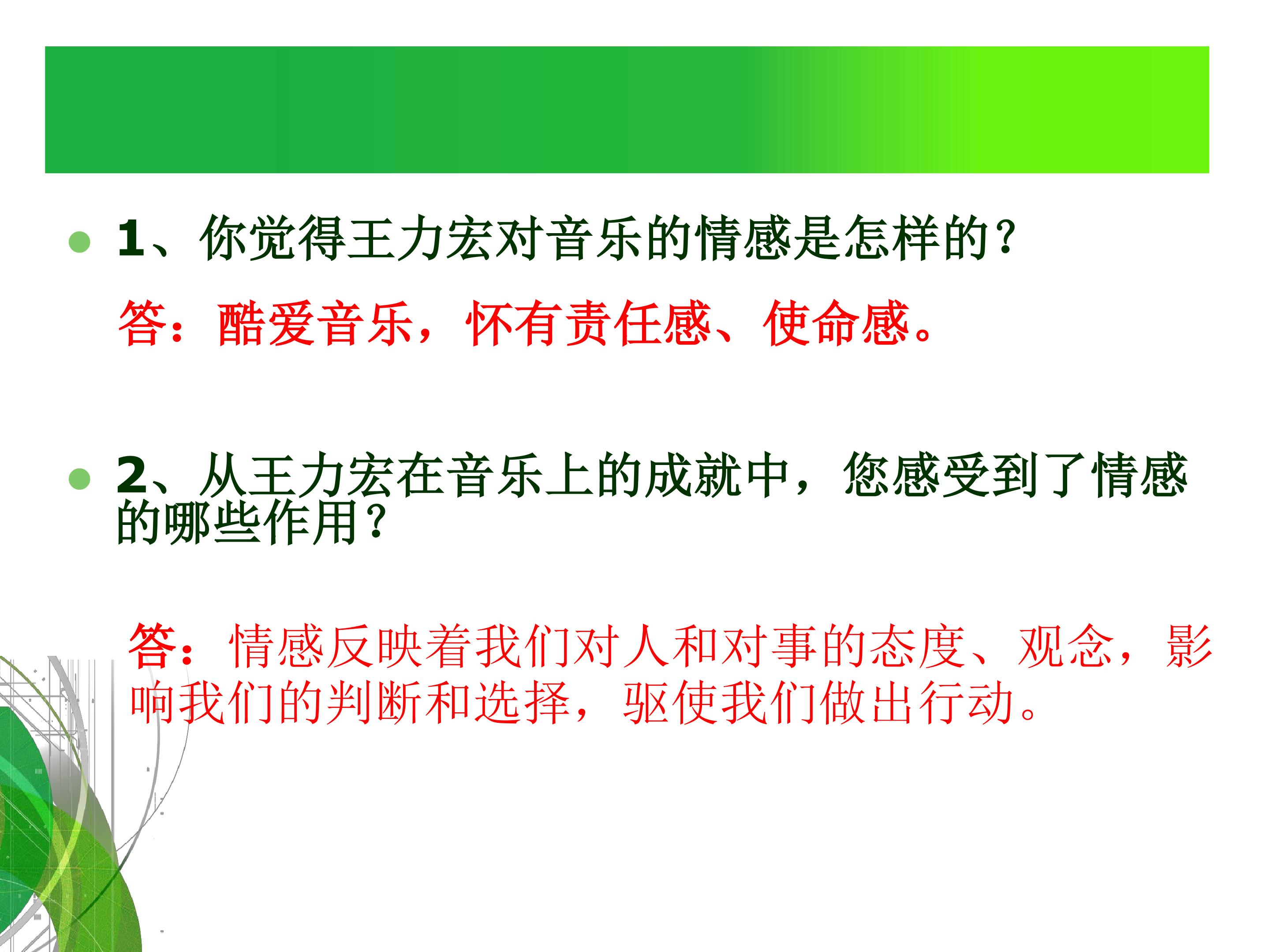 1、你觉得王力宏对音乐的情感是怎样的？

答：酷爱音乐，怀有责任感、使命感。

2、从王力宏在音乐上的成就中，您感受到了情感的哪些作用？

答：情感反映着我们对人和对事的态度、观念，影响我们的判断和选择，驱使我们做出行动。